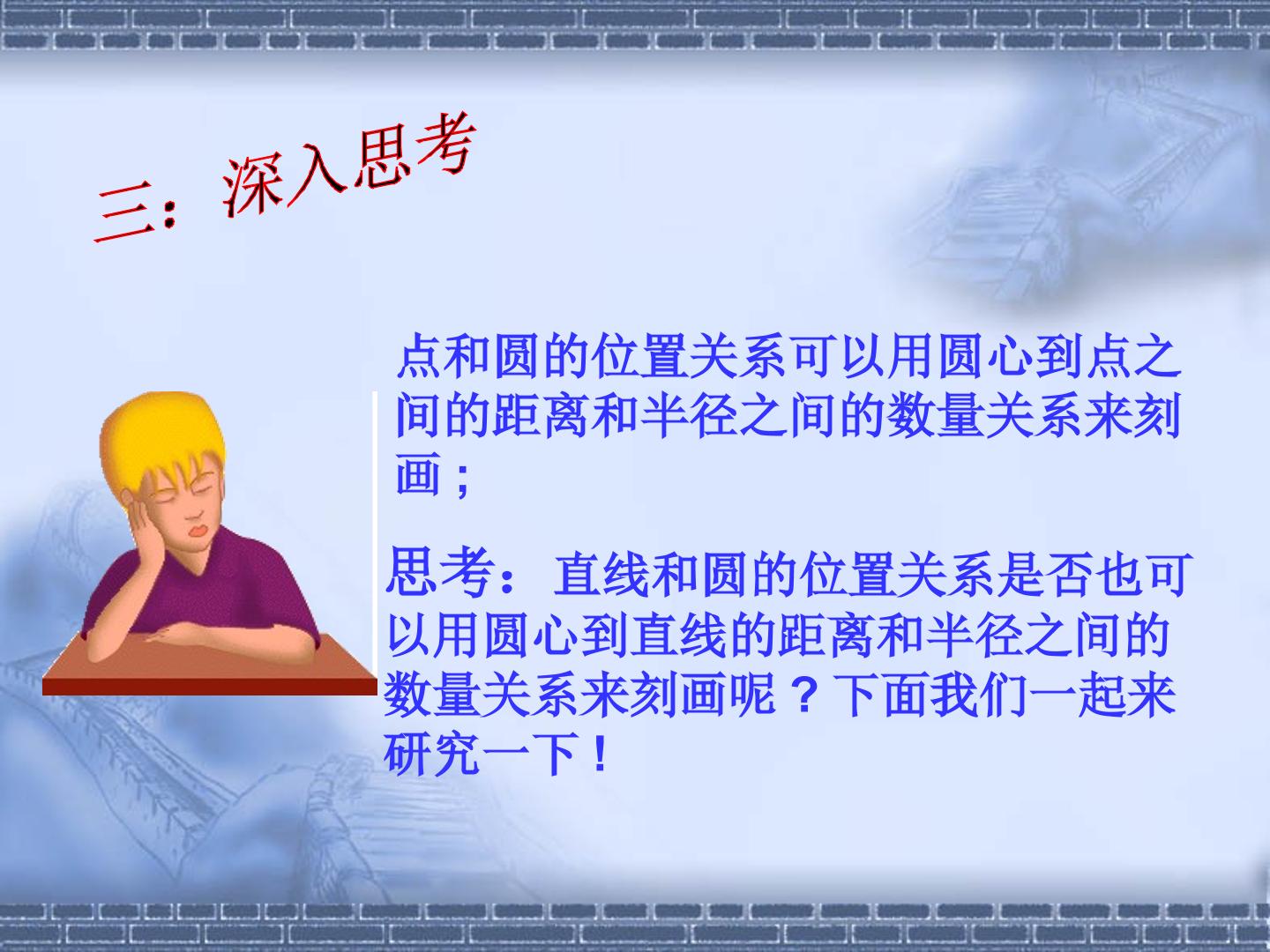 三：深入思考

点和圆的位置关系可以用圆心到点之间的距离和半径之间的数量关系来刻画；

思考：直线和圆的位置关系是否也可以用圆心到直线的距离和半径之间的数量关系来刻画呢？下面我们一起来研究一下！